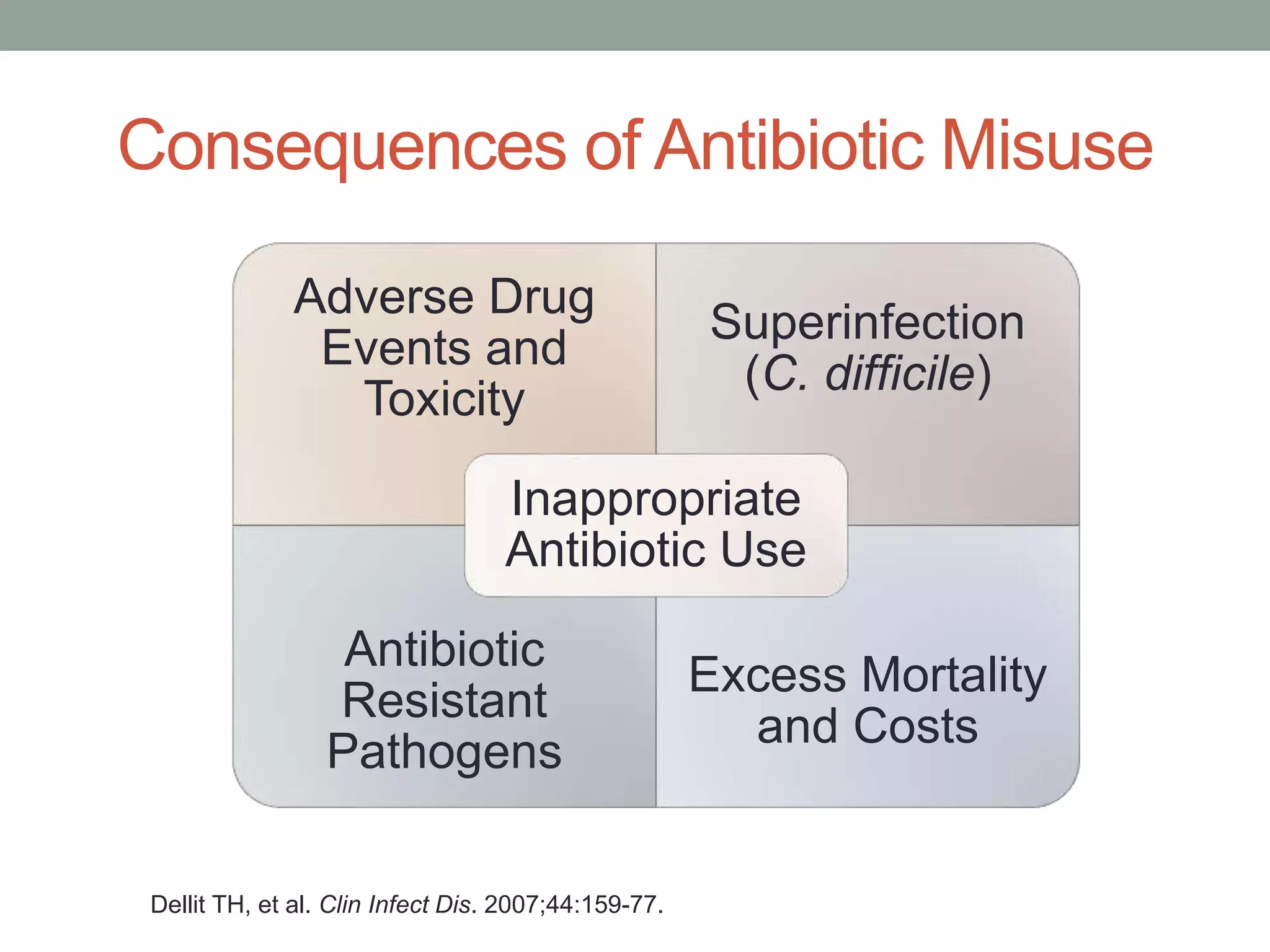 Consequences of Antibiotic Misuse

Adverse Drug Events and Toxicity

Superinfection (C. difficile)

Inappropriate Antibiotic Use

Antibiotic Resistant Pathogens

Excess Mortality and Costs

Dellit TH, et al. Clin Infect Dis. 2007;44:159-77.